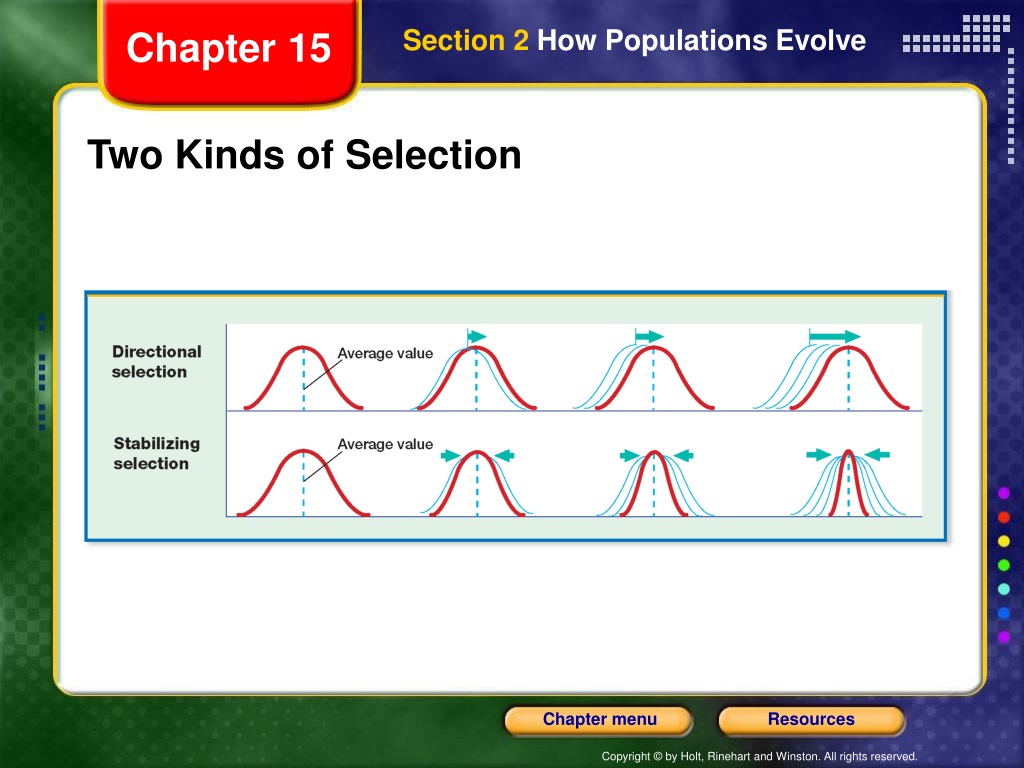 Chapter 15

Section 2 How Populations Evolve

Two Kinds of Selection

Directional selection

Average value

Stabilizing selection

Average value

Chapter menu

Resources

Copyright © by Holt, Rinehart and Winston. All rights reserved.